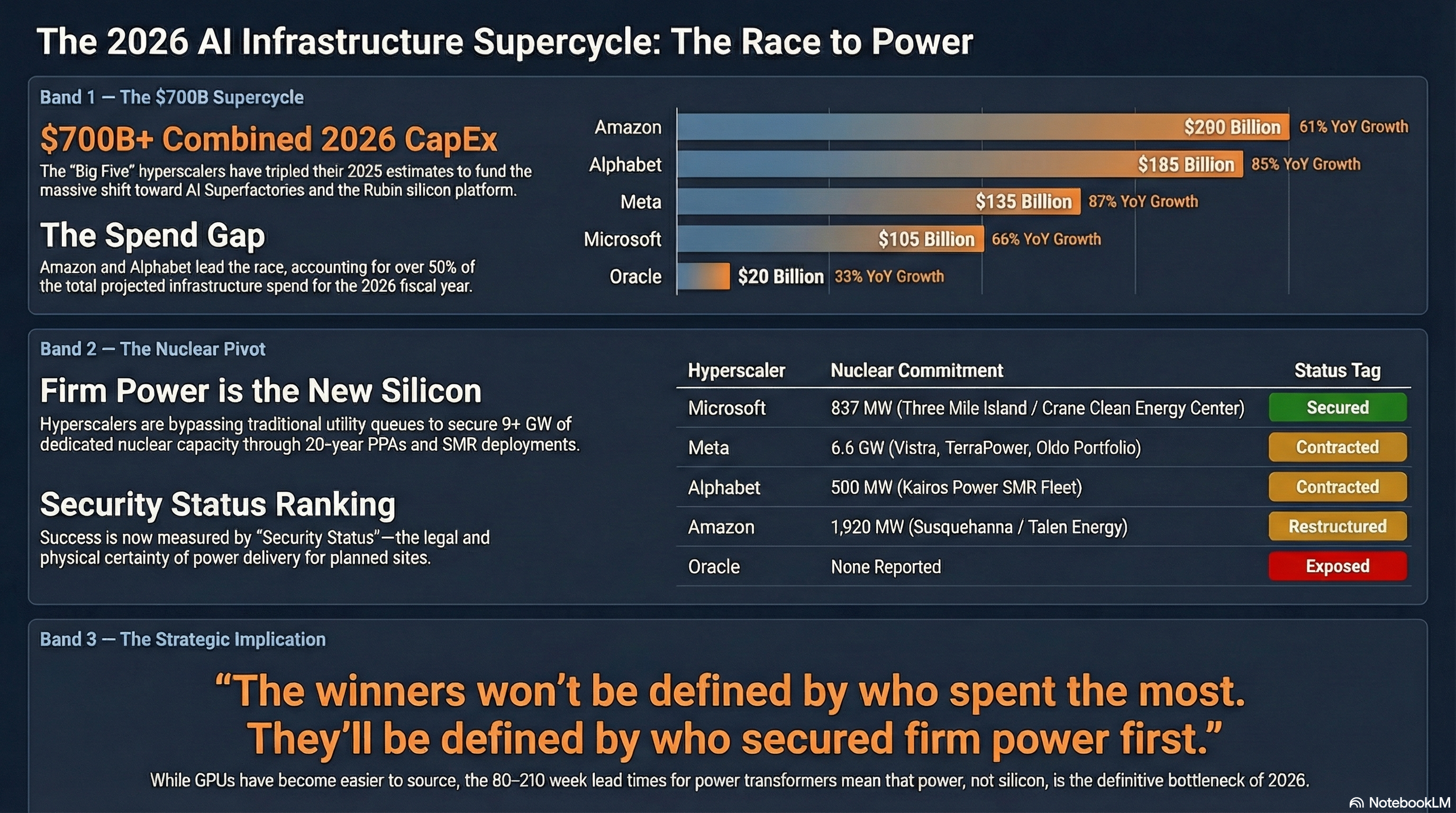 The 2026 AI Infrastructure Supercycle: The Race to Power

Band 1 — The $700B Supercycle

$700B+ Combined 2026 CapEx

The "Big Five" hyperscalers have tripled their 2025 estimates to fund the massive shift toward AI Superfactories and the Rubin silicon platform.

The Spend Gap

Amazon and Alphabet lead the race, accounting for over 50% of the total projected infrastructure spend for the 2026 fiscal year.

Amazon $200 Billion 61% YoY Growth
Alphabet $185 Billion 85% YoY Growth
Meta $135 Billion 87% YoY Growth
Microsoft $105 Billion 66% YoY Growth
Oracle $20 Billion 33% YoY Growth

Band 2 — The Nuclear Pivot

Firm Power is the New Silicon

Hyperscalers are bypassing traditional utility queues to secure 9+ GW of dedicated nuclear capacity through 20-year PPAs and SMR deployments.

Security Status Ranking

Success is now measured by "Security Status"—the legal and physical certainty of power delivery for planned sites.

| Hyperscaler | Nuclear Commitment | Status Tag |
|---|---|---|
| Microsoft | 837 MW (Three Mile Island / Crane Clean Energy Center) | Secured |
| Meta | 6.6 GW (Vistra, TerraPower, Oldo Portfolio) | Contracted |
| Alphabet | 500 MW (Kairos Power SMR Fleet) | Contracted |
| Amazon | 1,920 MW (Susquehanna / Talen Energy) | Restructured |
| Oracle | None Reported | Exposed |

Band 3 — The Strategic Implication

"The winners won't be defined by who spent the most. They'll be defined by who secured firm power first."

While GPUs have become easier to source, the 80–210 week lead times for power transformers mean that power, not silicon, is the definitive bottleneck of 2026.

NotebookLM